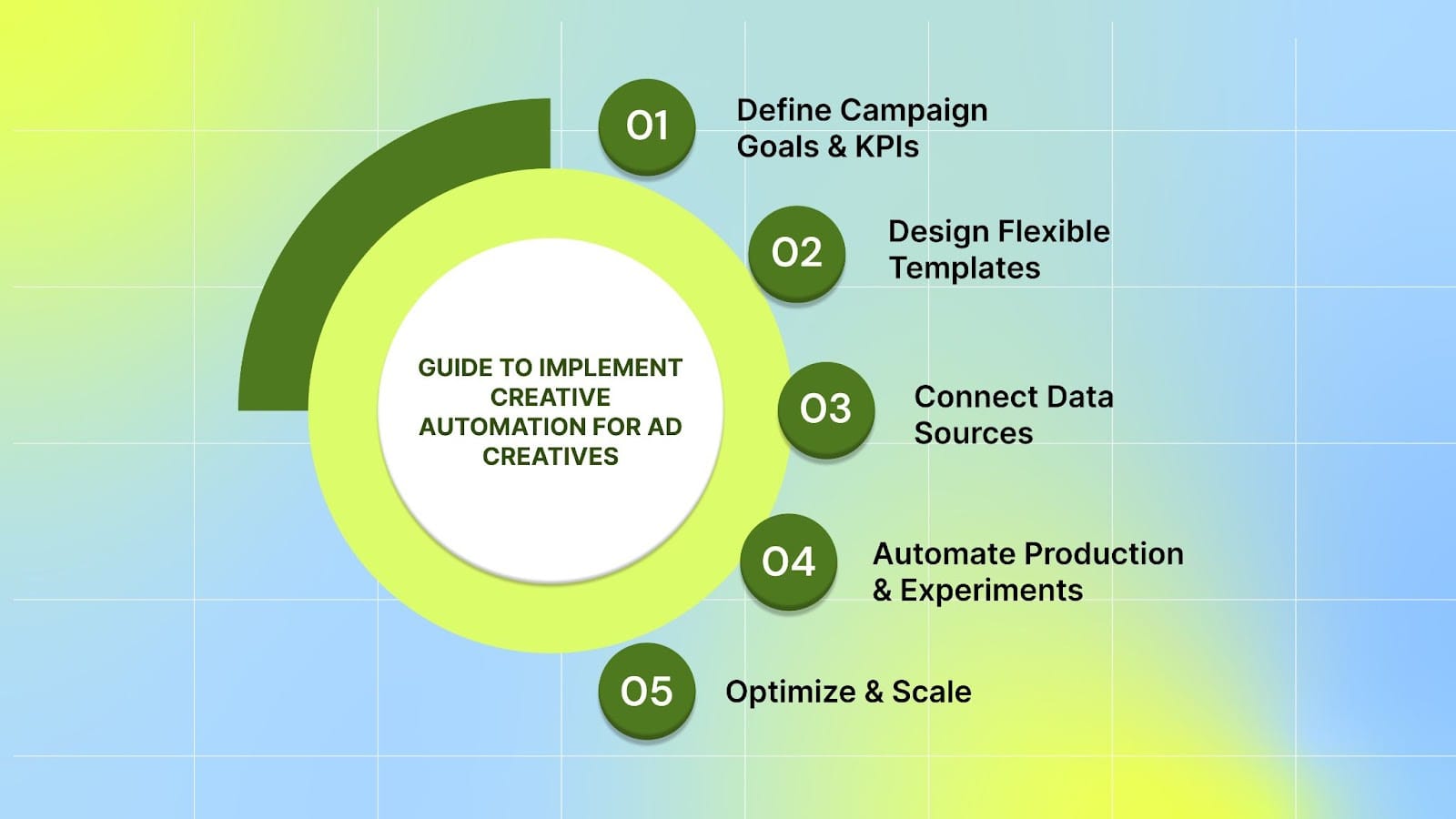 GUIDE TO IMPLEMENT CREATIVE AUTOMATION FOR AD CREATIVES

01 Define Campaign Goals & KPIs

02 Design Flexible Templates

03 Connect Data Sources

04 Automate Production & Experiments

05 Optimize & Scale